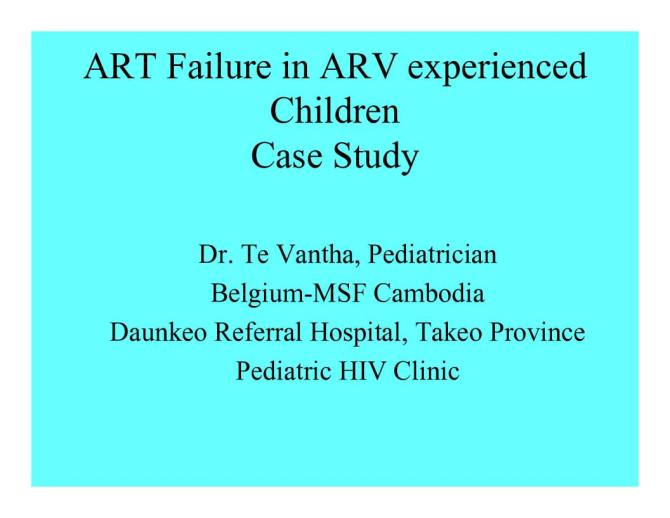 ART Failure in ARV experienced Children
Case Study

Dr. Te Vantha, Pediatrician
Belgium-MSF Cambodia
Daunkeo Referral Hospital, Takeo Province
Pediatric HIV Clinic